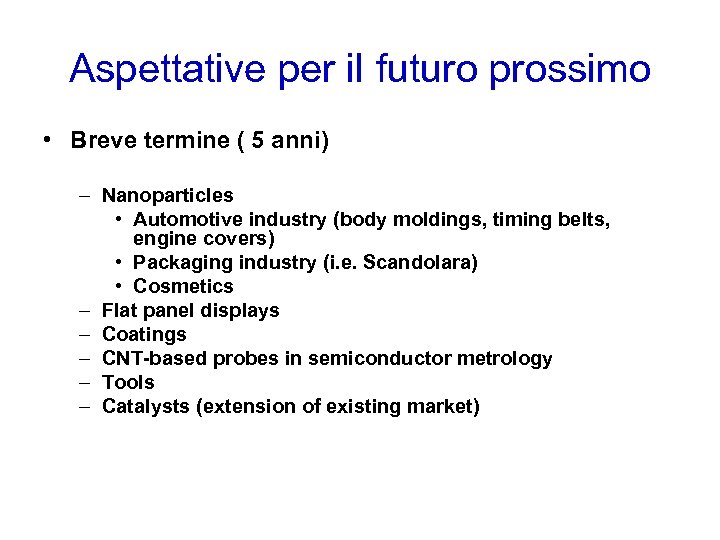 Aspettative per il futuro prossimo

• Breve termine ( 5 anni)

– Nanoparticles
  • Automotive industry (body moldings, timing belts, engine covers)
  • Packaging industry (i.e. Scandolara)
  • Cosmetics
– Flat panel displays
– Coatings
– CNT-based probes in semiconductor metrology
– Tools
– Catalysts (extension of existing market)